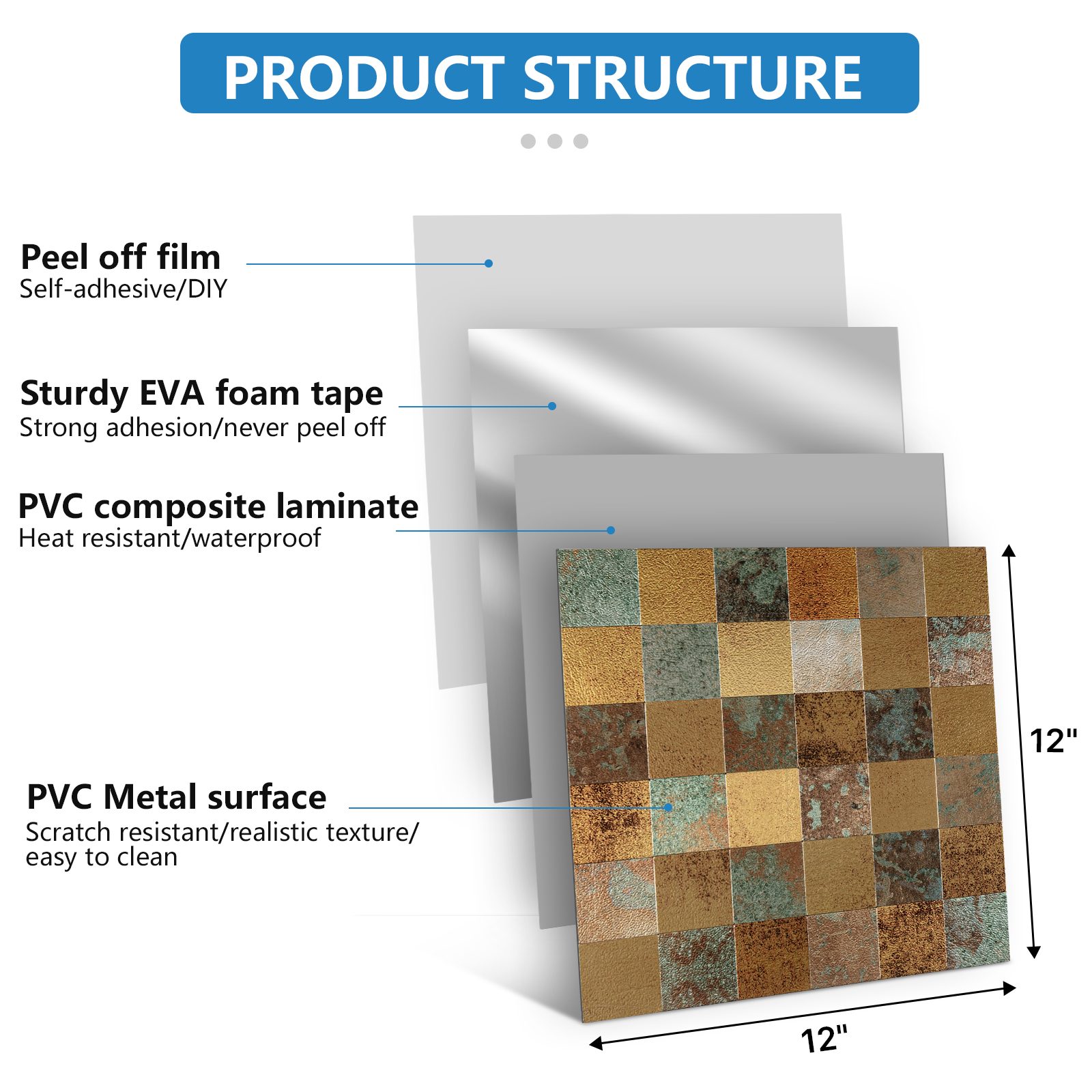 PRODUCT STRUCTURE

Peel off film
Self-adhesive/DIY

Sturdy EVA foam tape
Strong adhesion/never peel off

PVC composite laminate
Heat resistant/waterproof

PVC Metal surface
Scratch resistant/realistic texture/ easy to clean

12"

12"